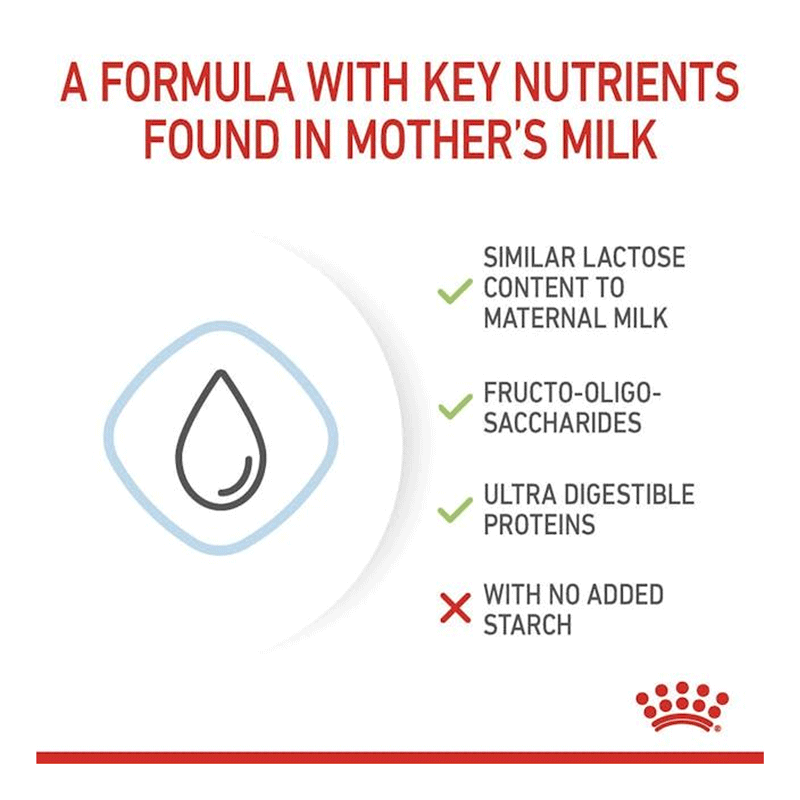 A FORMULA WITH KEY NUTRIENTS FOUND IN MOTHER'S MILK

SIMILAR LACTOSE CONTENT TO MATERNAL MILK

FRUCTO-OLIGO-SACCHARIDES

ULTRA DIGESTIBLE PROTEINS

WITH NO ADDED STARCH